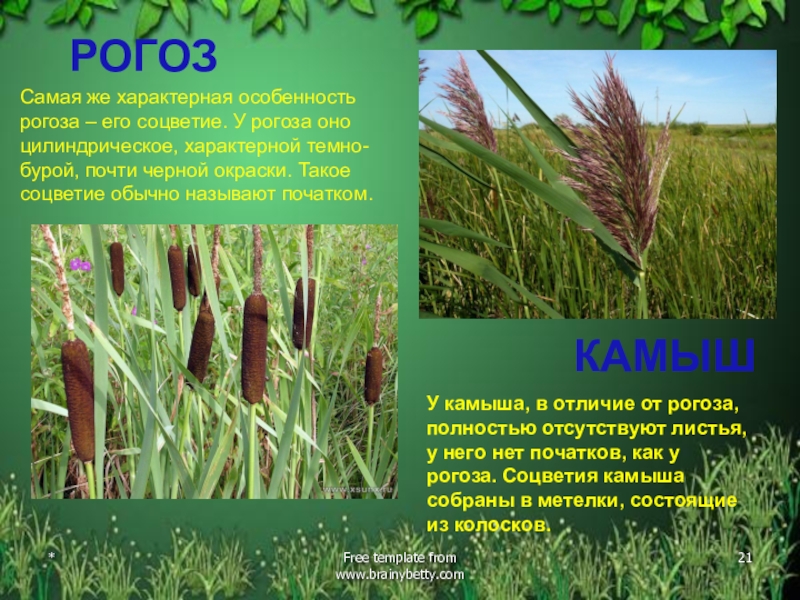 РОГОЗ

Самая же характерная особенность рогоза – его соцветие. У рогоза оно цилиндрическое, характерной темно-бурой, почти черной окраски. Такое соцветие обычно называют початком.

www.xsun.ru

КАМЫШ

У камыша, в отличие от рогоза, полностью отсутствуют листья, у него нет початков, как у рогоза. Соцветия камыша собраны в метелки, состоящие из колосков.

*

Free template from www.brainybetty.com

21